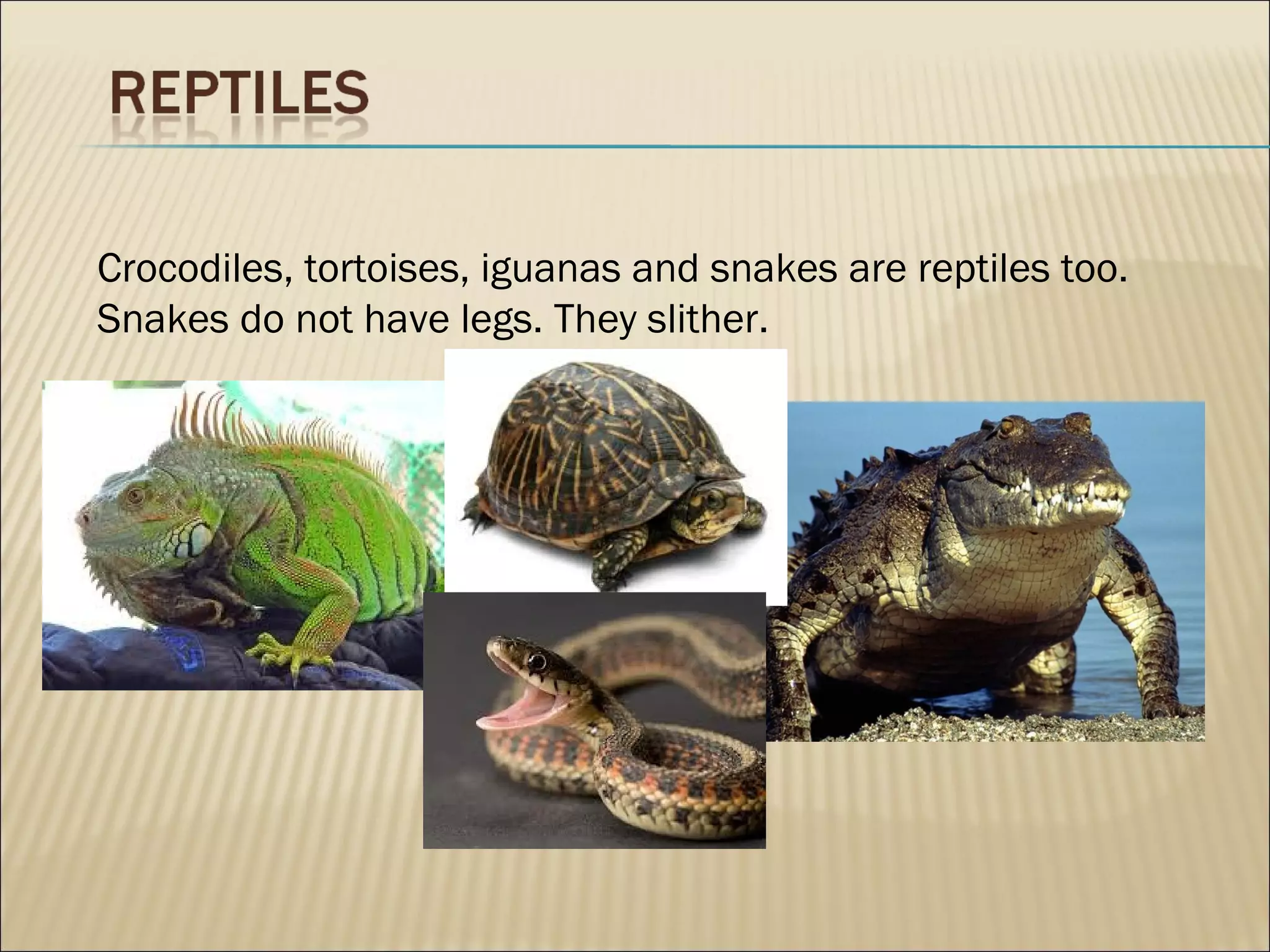 REPTILES

Crocodiles, tortoises, iguanas and snakes are reptiles too. Snakes do not have legs. They slither.